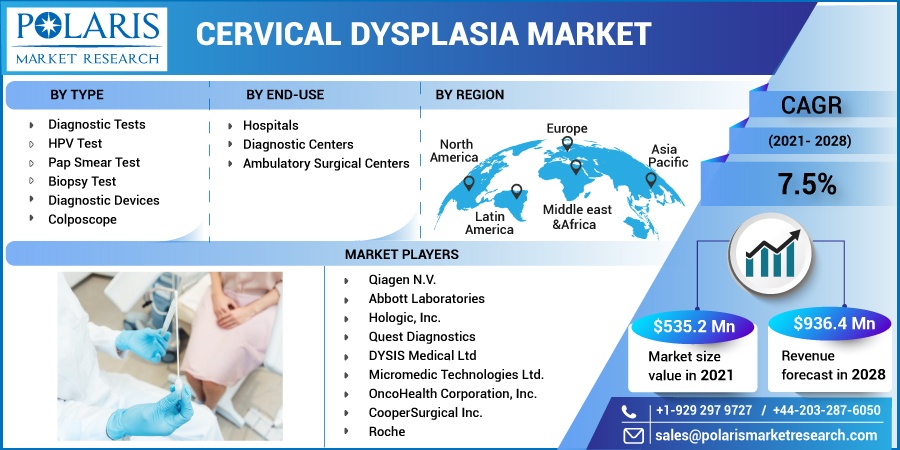 POLARIS
MARKET RESEARCH

CERVICAL DYSPLASIA MARKET

BY TYPE
Diagnostic Tests
HPV Test
Pap Smear Test
Biopsy Test
Diagnostic Devices
Colposcope

BY END-USE
Hospitals
Diagnostic Centers
Ambulatory Surgical Centers

BY REGION
North America
Europe
Asia Pacific
Latin America
Middle east &Africa

CAGR
(2021- 2028)
7.5%

MARKET PLAYERS
Qiagen N.V.
Abbott Laboratories
Hologic, Inc.
Quest Diagnostics
DYSIS Medical Ltd
Micromedic Technologies Ltd.
OncoHealth Corporation, Inc.
CooperSurgical Inc.
Roche

$535.2 Mn
Market size value in 2021

$936.4 Mn
Revenue forecast in 2028

+1-929 297 9727 / +44-203-287-6050
sales@polarismarketresearch.com